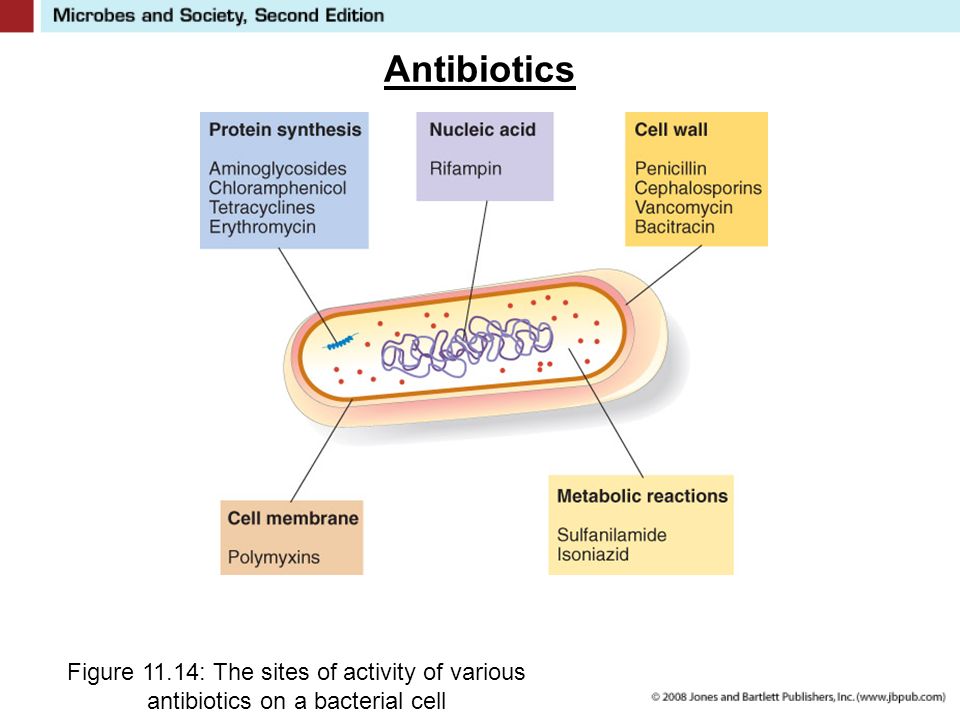 Microbes and Society, Second Edition

Antibiotics

Protein synthesis
Aminoglycosides
Chloramphenicol
Tetracyclines
Erythromycin

Nucleic acid
Rifampin

Cell wall
Penicillin
Cephalosporins
Vancomycin
Bacitracin

Cell membrane
Polymyxins

Metabolic reactions
Sulfanilamide
Isoniazid

Figure 11.14: The sites of activity of various antibiotics on a bacterial cell

© 2008 Jones and Bartlett Publishers, Inc. (www.jbpub.com)